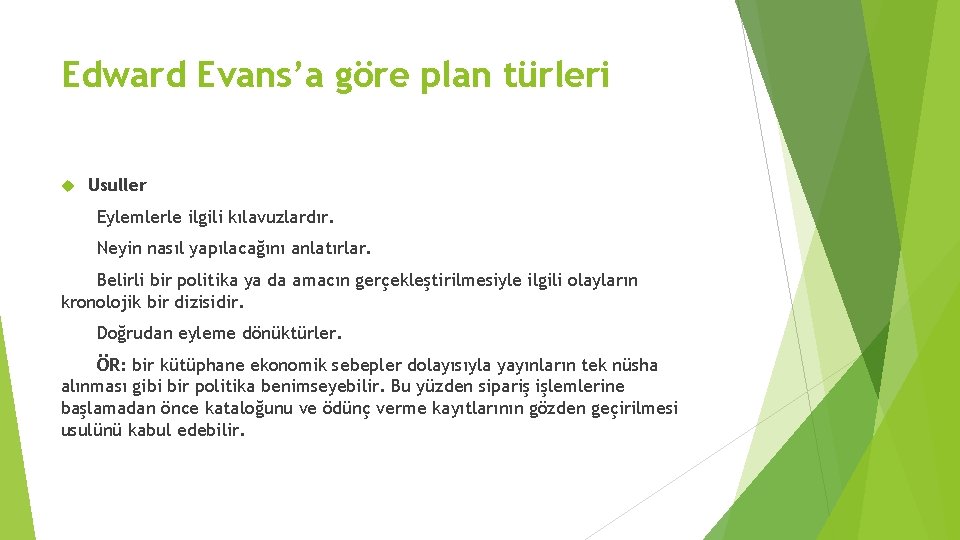 Edward Evans’a göre plan türleri

Usuller

Eylemlerle ilgili kılavuzlardır.

Neyin nasıl yapılacağını anlatırlar.

Belirli bir politika ya da amacın gerçekleştirilmesiyle ilgili olayların kronolojik bir dizisidir.

Doğrudan eyleme dönüktürler.

ÖR: bir kütüphane ekonomik sebepler dolayısıyla yayınların tek nüsha alınması gibi bir politika benimseyebilir. Bu yüzden sipariş işlemlerine başlamadan önce kataloğunu ve ödünç verme kayıtlarının gözden geçirilmesi usulünü kabul edebilir.